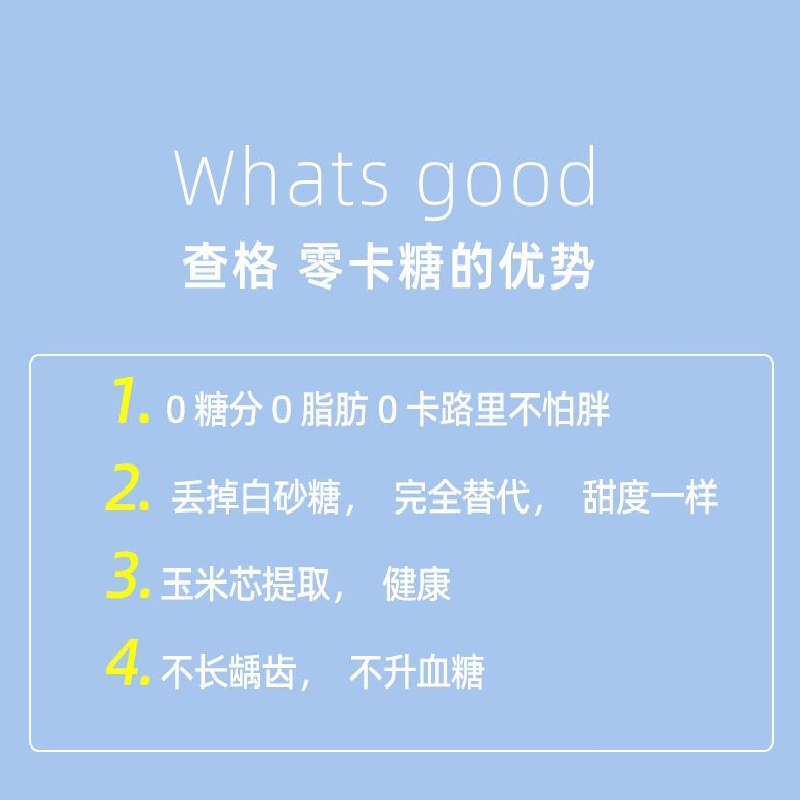 Whats good
查格 零卡糖的优势

1. 0 糖分 0 脂肪 0 卡路里不怕胖

2. 丢掉白砂糖， 完全替代， 甜度一样

3. 玉米芯提取， 健康

4. 不长龋齿， 不升血糖